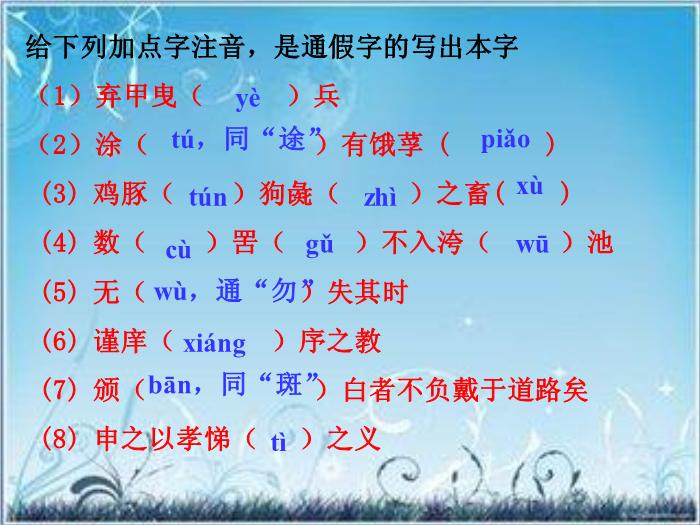 给下列加点字注音，是通假字的写出本字

（1）弃甲曳（ yè ）兵

（2）涂（ tú，同“途”）有饿莩（ piǎo ）

（3）鸡豚（ tún ）狗彘（ zhì ）之畜（ xù ）

（4）数（ cù ）罟（ gǔ ）不入洿（ wū ）池

（5）无（ wù，通“勿”）失其时

（6）谨庠（ xiáng ）序之教

（7）颁（ bān，同“斑”）白者不负戴于道路矣

（8）申之以孝悌（ tì ）之义